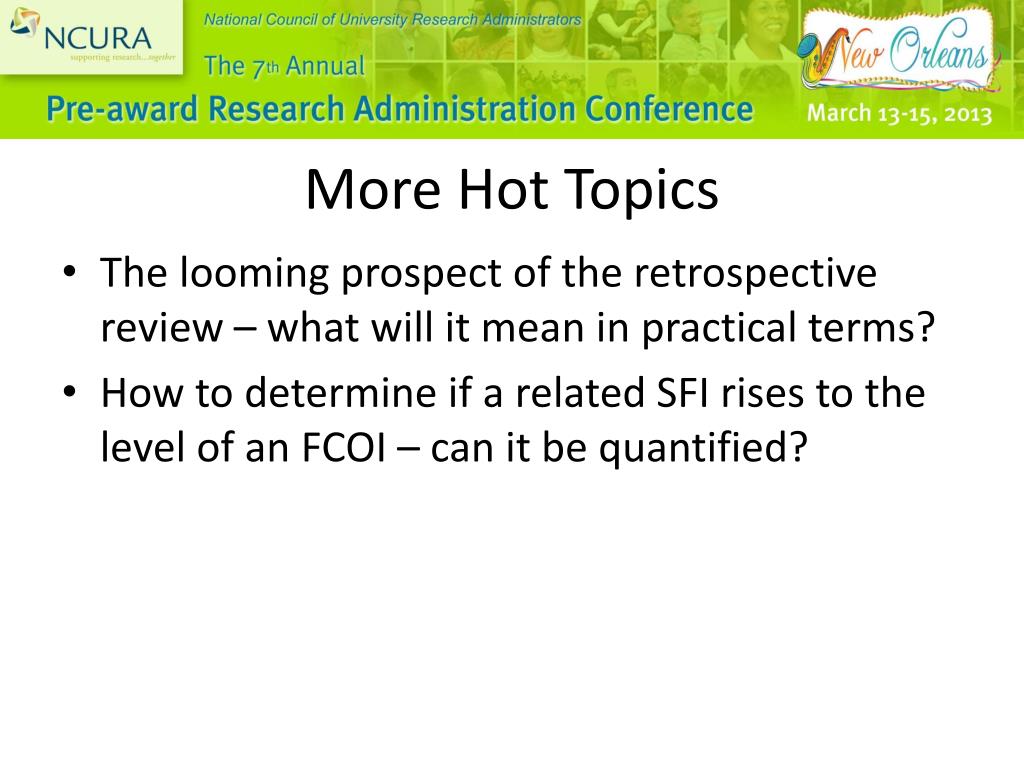 NCURA
supporting research...together

National Council of University Research Administrators

The 7th Annual

Pre-award Research Administration Conference

New Orleans

March 13-15, 2013

More Hot Topics

• The looming prospect of the retrospective review – what will it mean in practical terms?
• How to determine if a related SFI rises to the level of an FCOI – can it be quantified?